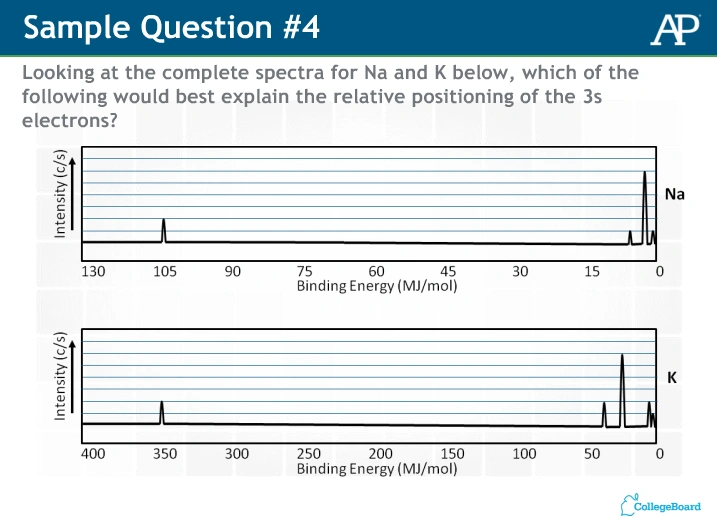 Sample Question #4

AP

Looking at the complete spectra for Na and K below, which of the following would best explain the relative positioning of the 3s electrons?

Intensity (c/s)

Na

130 105 90 75 60 45 30 15 0

Binding Energy (MJ/mol)

Intensity (c/s)

K

400 350 300 250 200 150 100 50 0

Binding Energy (MJ/mol)

CollegeBoard